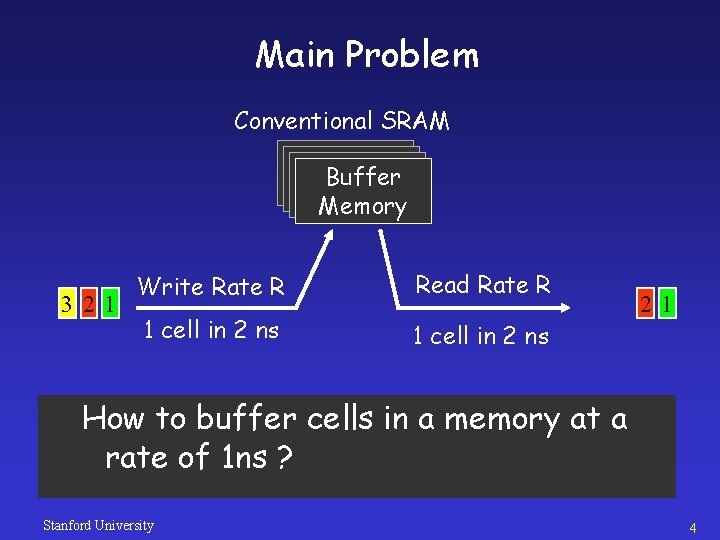 Main Problem

Conventional SRAM

Buffer Memory

3 2 1

Write Rate R

1 cell in 2 ns

Read Rate R

1 cell in 2 ns

2 1

How to buffer cells in a memory at a rate of 1ns ?

Stanford University

4